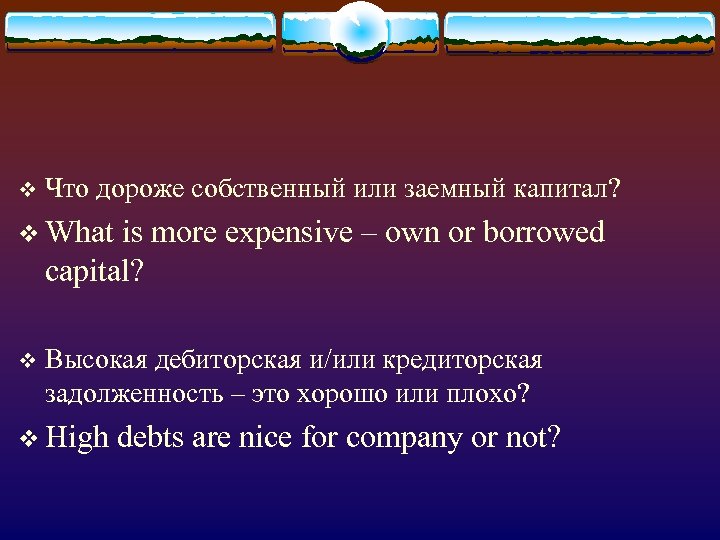 ❖ Что дороже собственный или заемный капитал?

❖ What is more expensive – own or borrowed capital?

❖ Высокая дебиторская и/или кредиторская задолженность – это хорошо или плохо?

❖ High debts are nice for company or not?